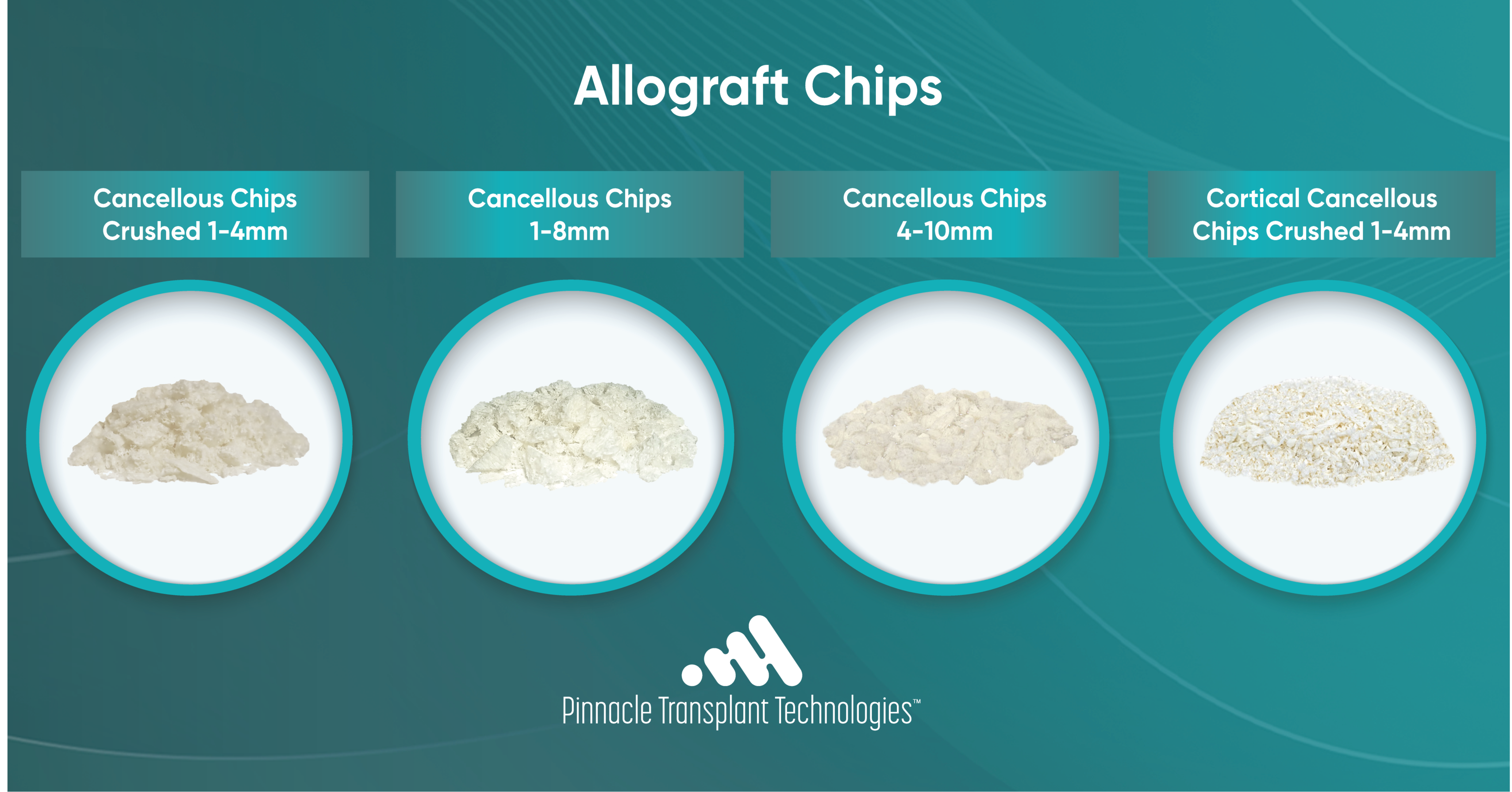 Allograft Chips

Cancellous Chips Crushed 1-4mm

Cancellous Chips 1-8mm

Cancellous Chips 4-10mm

Cortical Cancellous Chips Crushed 1-4mm

Pinnacle Transplant Technologies™